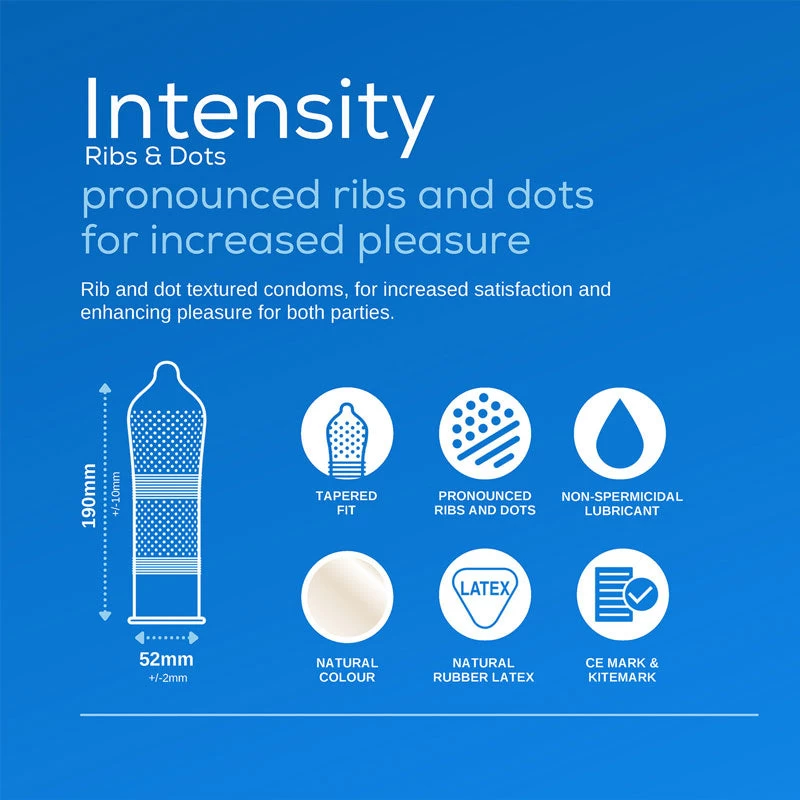 Intensity
Ribs & Dots

pronounced ribs and dots for increased pleasure

Rib and dot textured condoms, for increased satisfaction and enhancing pleasure for both parties.

190mm
+/-10mm

52mm
+/-2mm

TAPERED FIT

PRONOUNCED RIBS AND DOTS

NON-SPERMICIDAL LUBRICANT

NATURAL COLOUR

LATEX

NATURAL RUBBER LATEX

CE MARK & KITEMARK